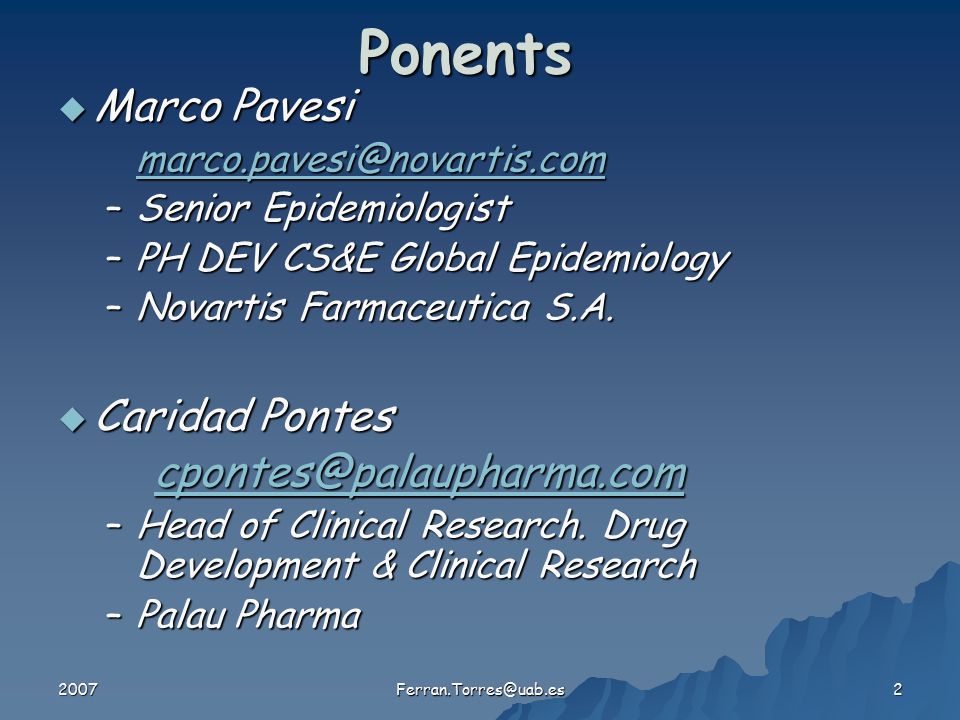 Ponents

◆ Marco Pavesi

marco.pavesi@novartis.com

– Senior Epidemiologist
– PH DEV CS&E Global Epidemiology
– Novartis Farmaceutica S.A.

◆ Caridad Pontes

cpontes@palaupharma.com

– Head of Clinical Research. Drug Development & Clinical Research
– Palau Pharma

2007

Ferran.Torres@uab.es

2